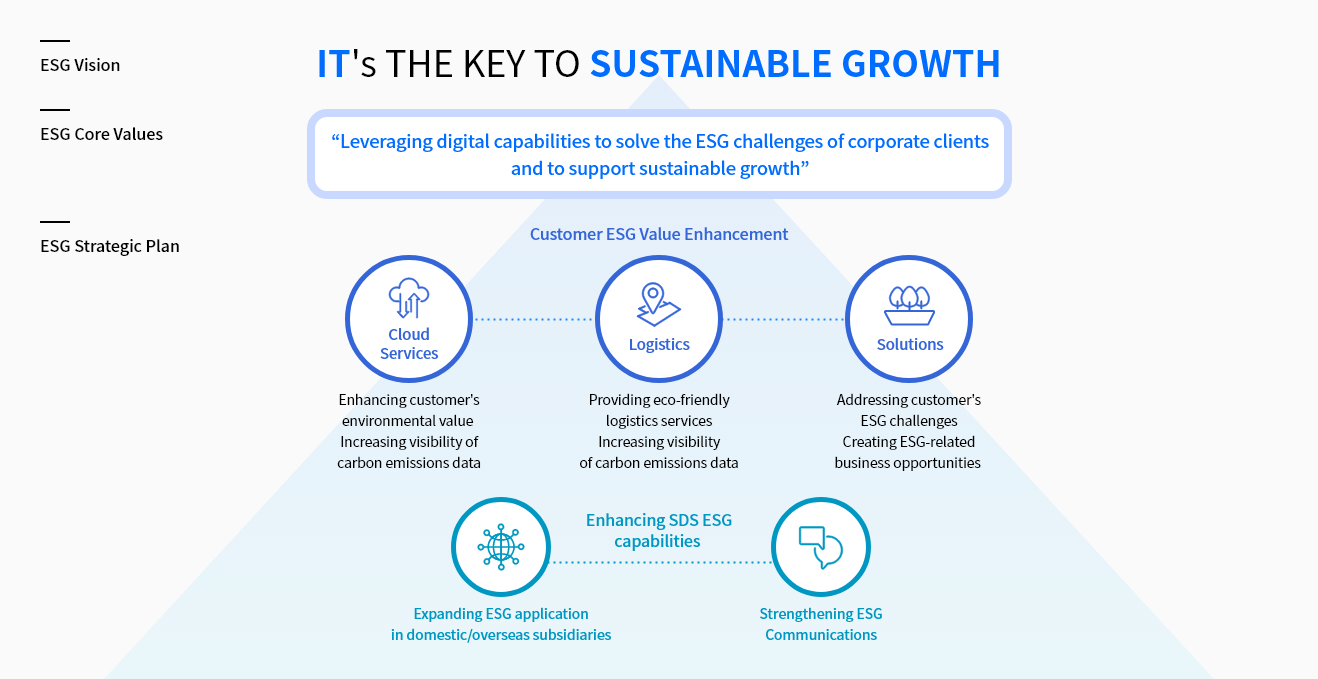 ESG Vision

ESG Core Values

ESG Strategic Plan

IT's THE KEY TO SUSTAINABLE GROWTH

“Leveraging digital capabilities to solve the ESG challenges of corporate clients and to support sustainable growth”

Customer ESG Value Enhancement

Cloud Services

Logistics

Solutions

Enhancing customer's environmental value
Increasing visibility of carbon emissions data

Providing eco-friendly logistics services
Increasing visibility of carbon emissions data

Addressing customer's ESG challenges
Creating ESG-related business opportunities

Enhancing SDS ESG capabilities

Expanding ESG application in domestic/overseas subsidiaries

Strengthening ESG Communications